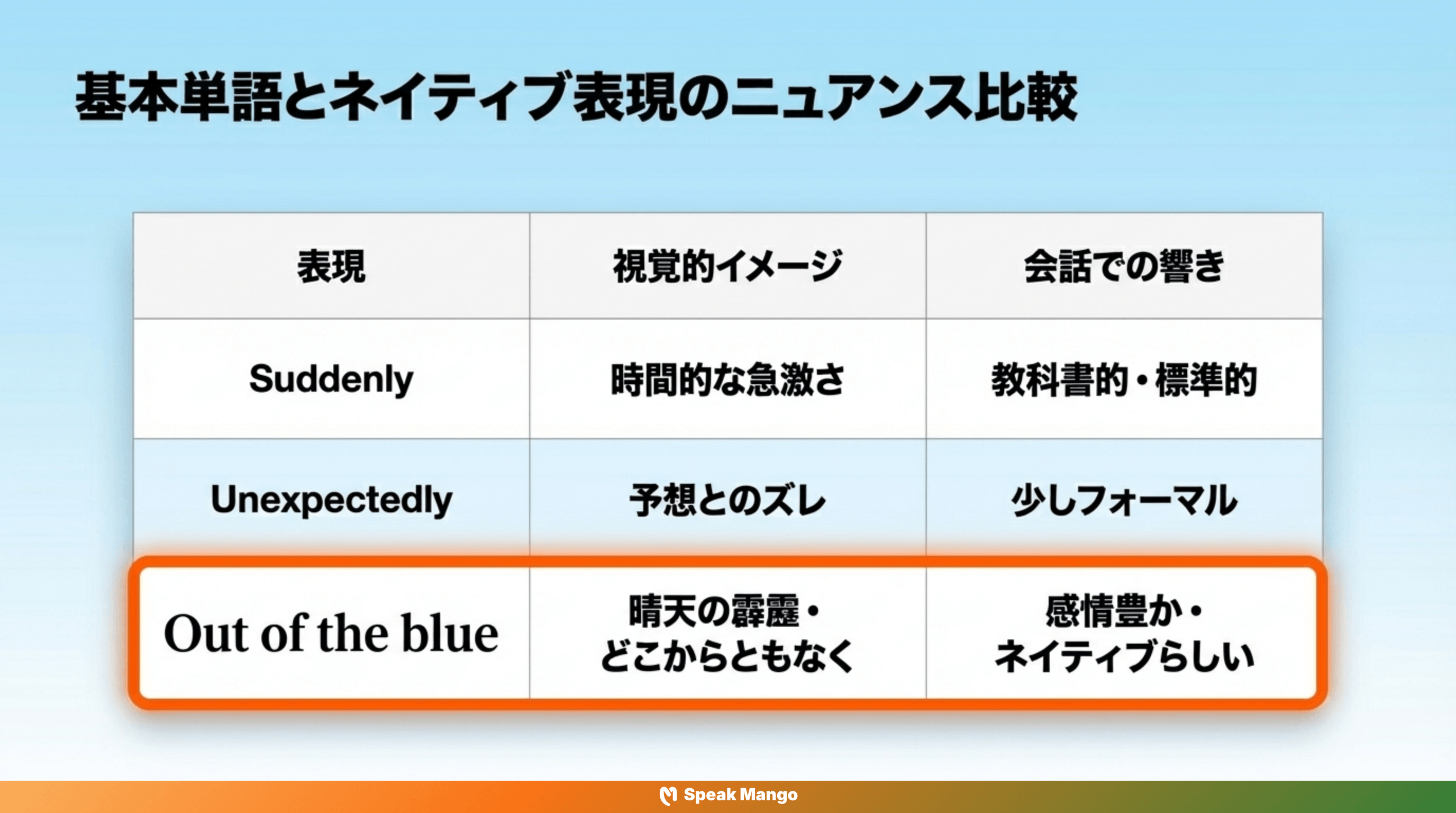 基本単語とネイティブ表現のニュアンス比較

| 表現 | 視覚的イメージ | 会話での響き |
|---|---|---|
| Suddenly | 時間的な急激さ | 教科書的・標準的 |
| Unexpectedly | 予想とのズレ | 少しフォーマル |
| Out of the blue | 晴天の霹靂・どこからともなく | 感情豊か・ネイティブらしい |

Speak Mango